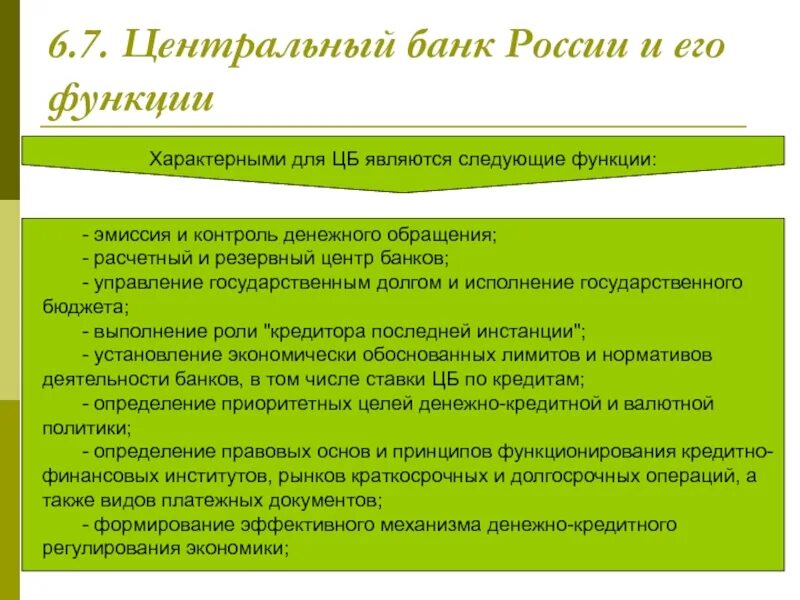 6.7. Центральный банк России и его функции

Характерными для ЦБ являются следующие функции:

- эмиссия и контроль денежного обращения;
- расчетный и резервный центр банков;
- управление государственным долгом и исполнение государственного бюджета;
- выполнение роли "кредитора последней инстанции";
- установление экономически обоснованных лимитов и нормативов деятельности банков, в том числе ставки ЦБ по кредитам;
- определение приоритетных целей денежно-кредитной и валютной политики;
- определение правовых основ и принципов функционирования кредитно-финансовых институтов, рынков краткосрочных и долгосрочных операций, а также видов платежных документов;
- формирование эффективного механизма денежно-кредитного регулирования экономики;